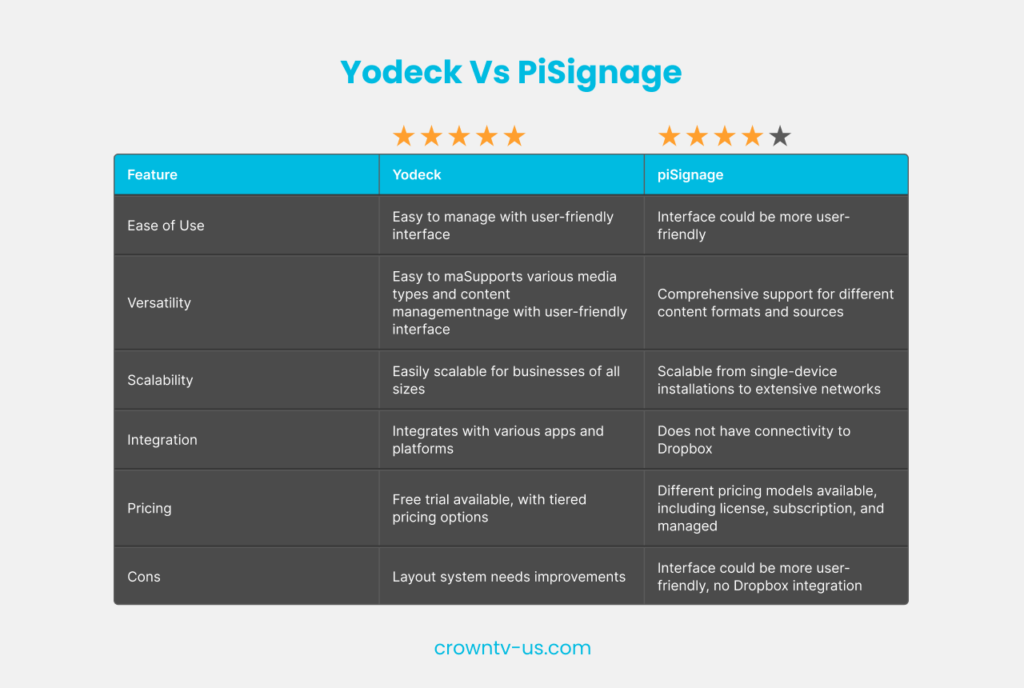 Yodeck Vs PiSignage

★★★★★ ★★★★★

| Feature | Yodeck | piSignage |
|---|---|---|
| Ease of Use | Easy to manage with user-friendly interface | Interface could be more user-friendly |
| Versatility | Easy to maSupports various media types and content managementnage with user-friendly interface | Comprehensive support for different content formats and sources |
| Scalability | Easily scalable for businesses of all sizes | Scalable from single-device installations to extensive networks |
| Integration | Integrates with various apps and platforms | Does not have connectivity to Dropbox |
| Pricing | Free trial available, with tiered pricing options | Different pricing models available, including license, subscription, and managed |
| Cons | Layout system needs improvements | Interface could be more user-friendly, no Dropbox integration |

crowntv-us.com